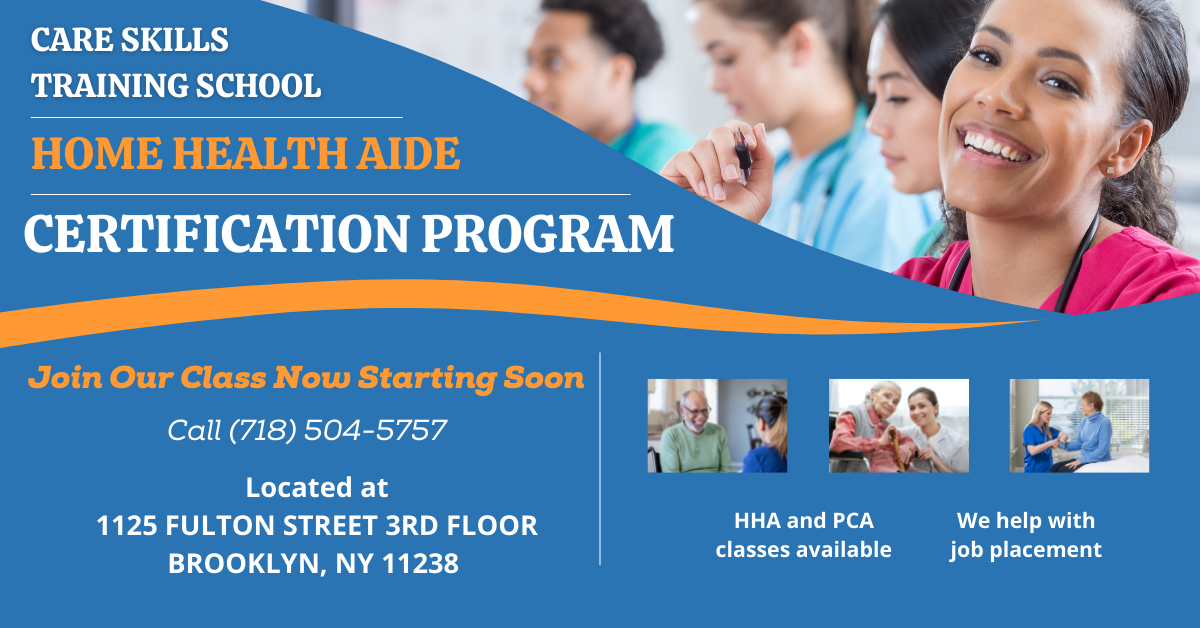 CARE SKILLS
TRAINING SCHOOL

HOME HEALTH AIDE

CERTIFICATION PROGRAM

Join Our Class Now Starting Soon

Call (718) 504-5757

Located at
1125 FULTON STREET 3RD FLOOR
BROOKLYN, NY 11238

HHA and PCA classes available

We help with job placement